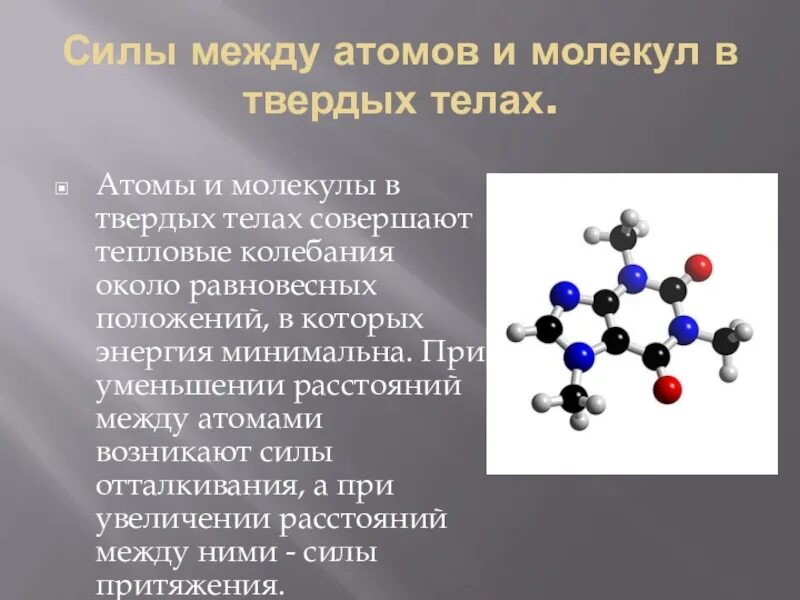 Силы между атомов и молекул в твердых телах.

Атомы и молекулы в твердых телах совершают тепловые колебания около равновесных положений, в которых энергия минимальна. При уменьшении расстояний между атомами возникают силы отталкивания, а при увеличении расстояний между ними - силы притяжения.